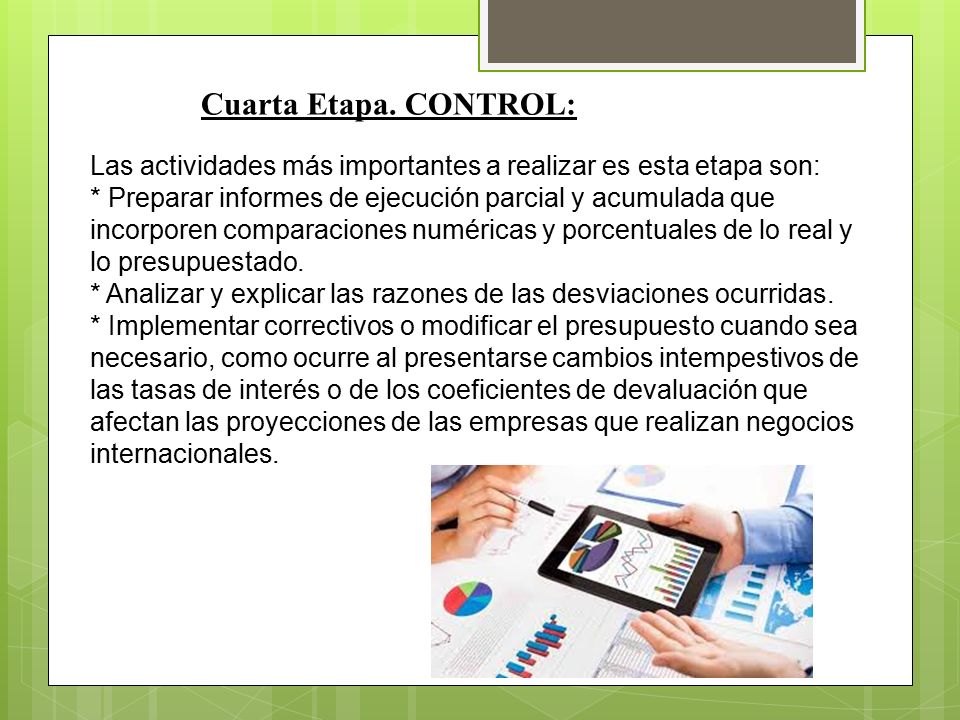 Cuarta Etapa. CONTROL:

Las actividades más importantes a realizar es esta etapa son:
* Preparar informes de ejecución parcial y acumulada que incorporen comparaciones numéricas y porcentuales de lo real y lo presupuestado.
* Analizar y explicar las razones de las desviaciones ocurridas.
* Implementar correctivos o modificar el presupuesto cuando sea necesario, como ocurre al presentarse cambios intempestivos de las tasas de interés o de los coeficientes de devaluación que afectan las proyecciones de las empresas que realizan negocios internacionales.